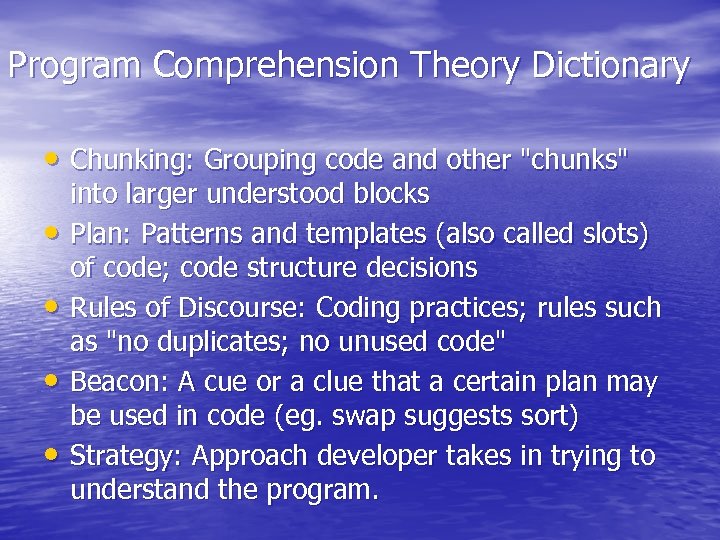 Program Comprehension Theory Dictionary

• Chunking: Grouping code and other "chunks" into larger understood blocks
• Plan: Patterns and templates (also called slots) of code; code structure decisions
• Rules of Discourse: Coding practices; rules such as "no duplicates; no unused code"
• Beacon: A cue or a clue that a certain plan may be used in code (eg. swap suggests sort)
• Strategy: Approach developer takes in trying to understand the program.